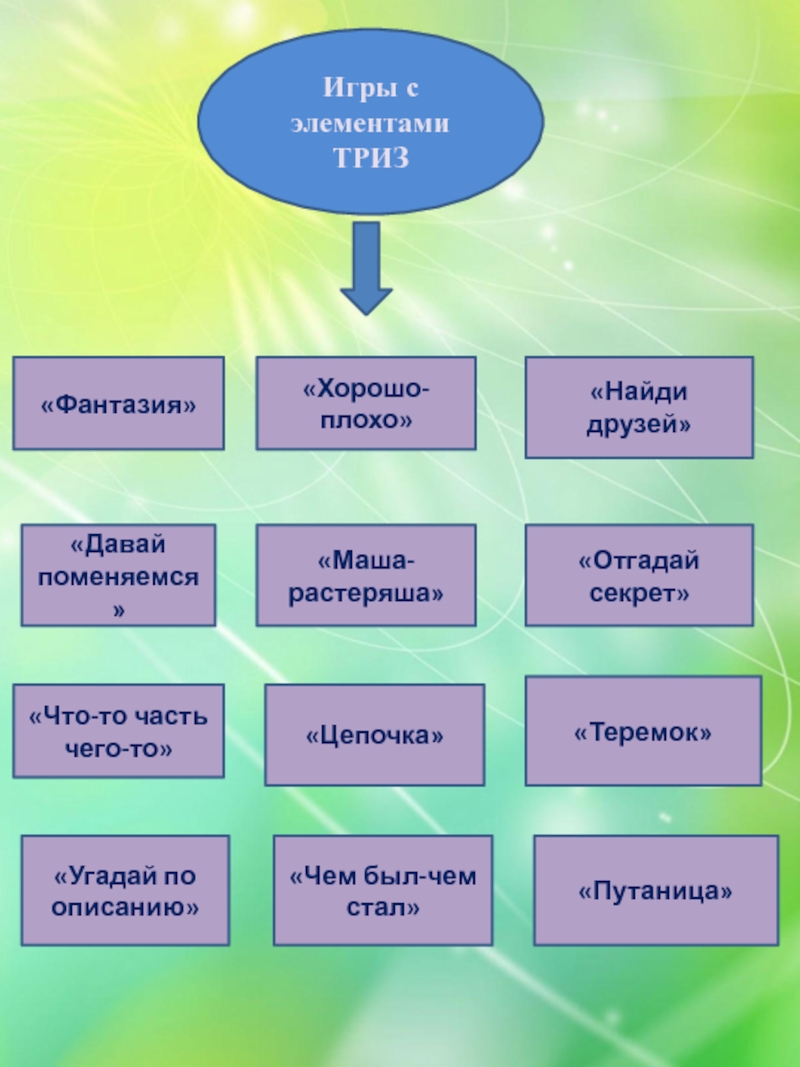 Игры с элементами ТРИЗ

«Фантазия»

«Хорошо-плохо»

«Найди друзей»

«Давай поменяемся»

«Маша-растеряша»

«Отгадай секрет»

«Что-то часть чего-то»

«Цепочка»

«Теремок»

«Угадай по описанию»

«Чем был-чем стал»

«Путаница»